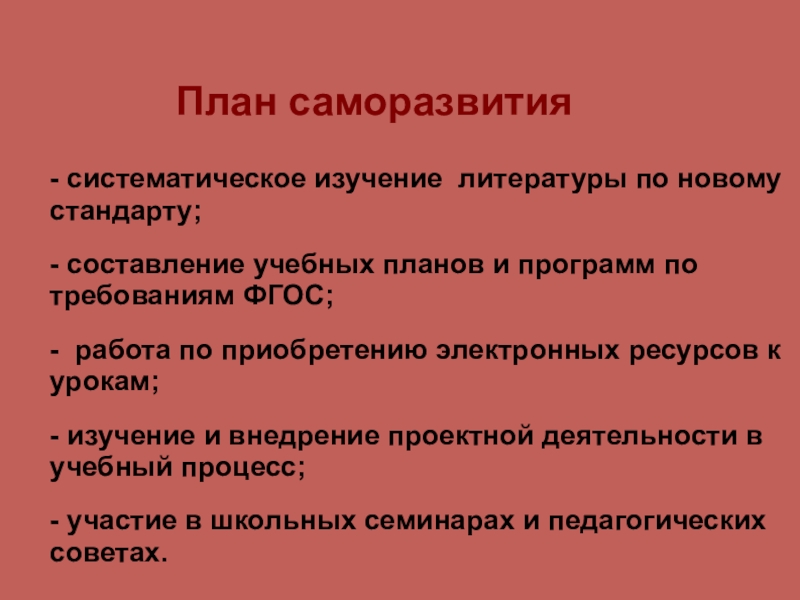 План саморазвития

- систематическое изучение литературы по новому стандарту;

- составление учебных планов и программ по требованиям ФГОС;

- работа по приобретению электронных ресурсов к урокам;

- изучение и внедрение проектной деятельности в учебный процесс;

- участие в школьных семинарах и педагогических советах.